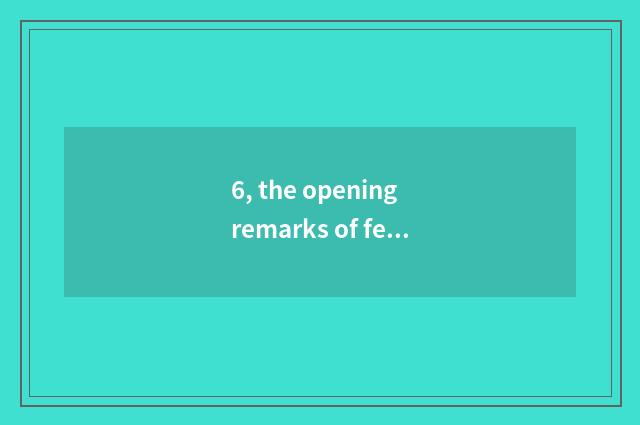 6, the opening remarks of fe...